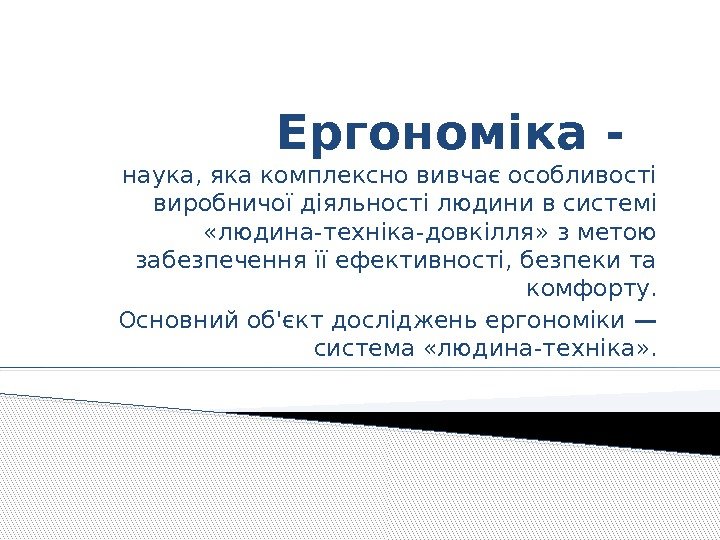 Ергономіка -

наука, яка комплексно вивчає особливості виробничої діяльності людини в системі «людина-техніка-довкілля» з метою забезпечення її ефективності, безпеки та комфорту.

Основний об'єкт досліджень ергономіки — система «людина-техніка».